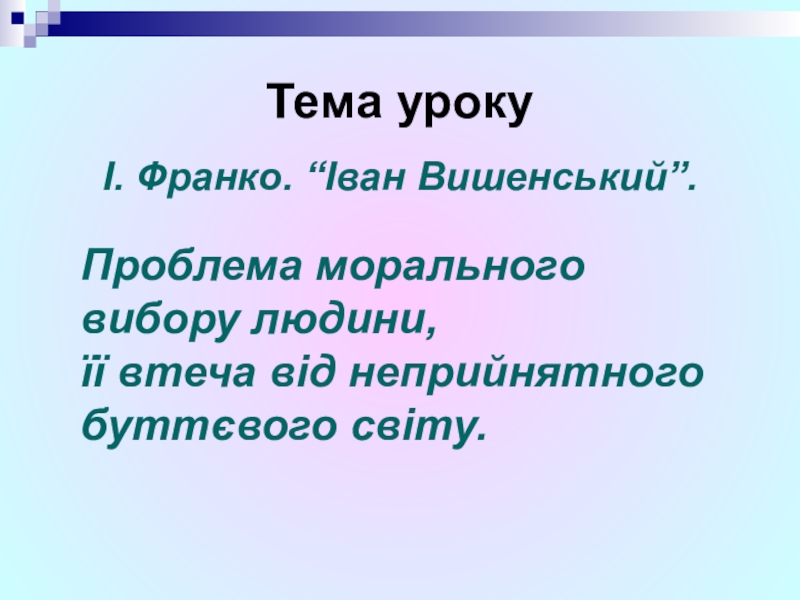 Тема уроку

І. Франко. “Іван Вишенський”.

Проблема морального вибору людини, її втеча від неприйнятного буттєвого світу.